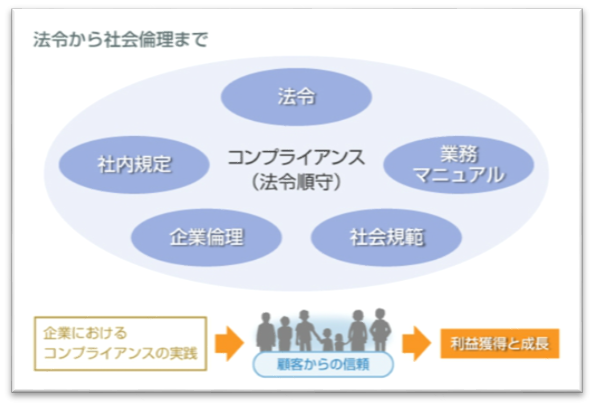 法令から社会倫理まで

法令

社内規定

コンプライアンス
（法令順守）

業務
マニュアル

企業倫理

社会規範

企業における
コンプライアンスの実践

顧客からの信頼

利益獲得と成長